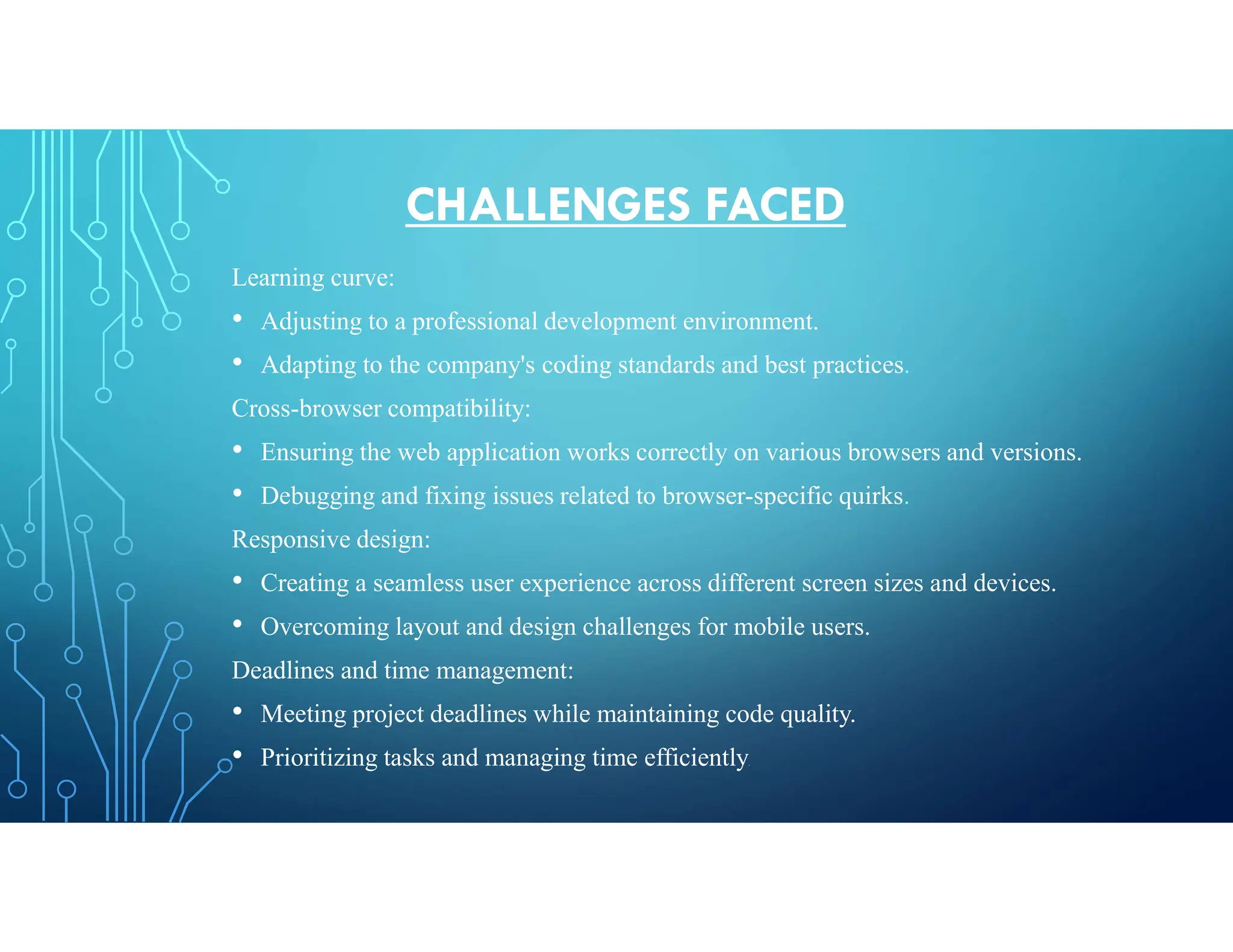 CHALLENGES FACED

Learning curve:

• Adjusting to a professional development environment.

• Adapting to the company's coding standards and best practices.

Cross-browser compatibility:

• Ensuring the web application works correctly on various browsers and versions.

• Debugging and fixing issues related to browser-specific quirks.

Responsive design:

• Creating a seamless user experience across different screen sizes and devices.

• Overcoming layout and design challenges for mobile users.

Deadlines and time management:

• Meeting project deadlines while maintaining code quality.

• Prioritizing tasks and managing time efficiently.